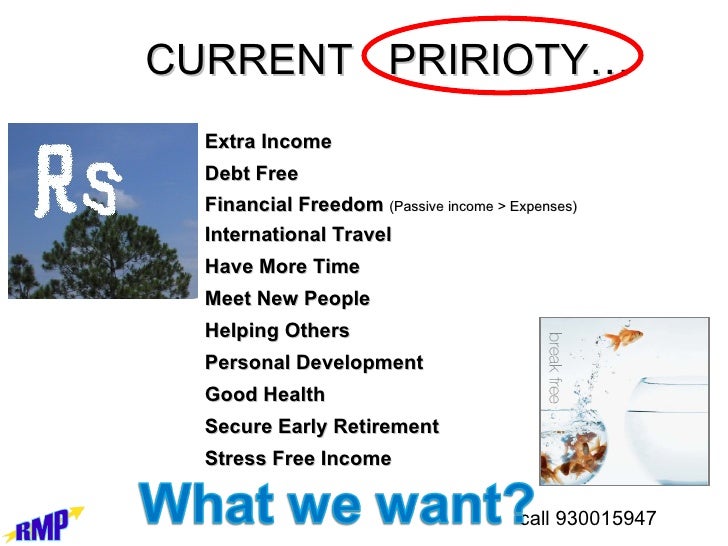 CURRENT PRIRIOTY...

Rs

Extra Income
Debt Free
Financial Freedom (Passive income > Expenses)
International Travel
Have More Time
Meet New People
Helping Others
Personal Development
Good Health
Secure Early Retirement
Stress Free Income

break free

What we want?

call 930015947

RMP